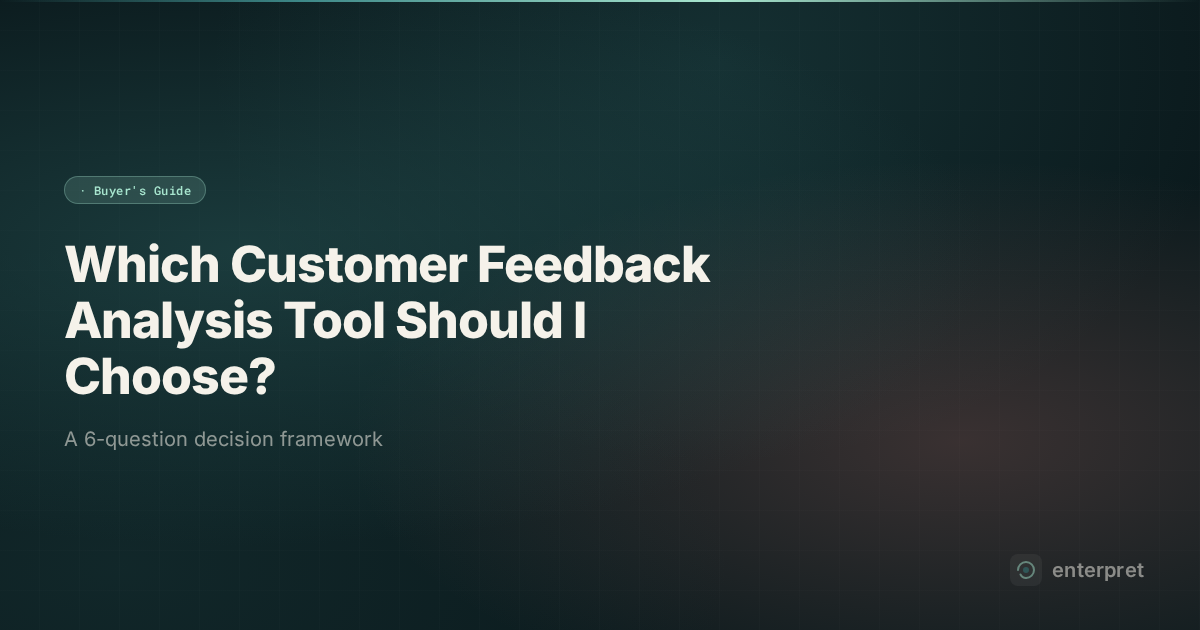 · Buyer's Guide

Which Customer Feedback Analysis Tool Should I Choose?

A 6-question decision framework

enterpret